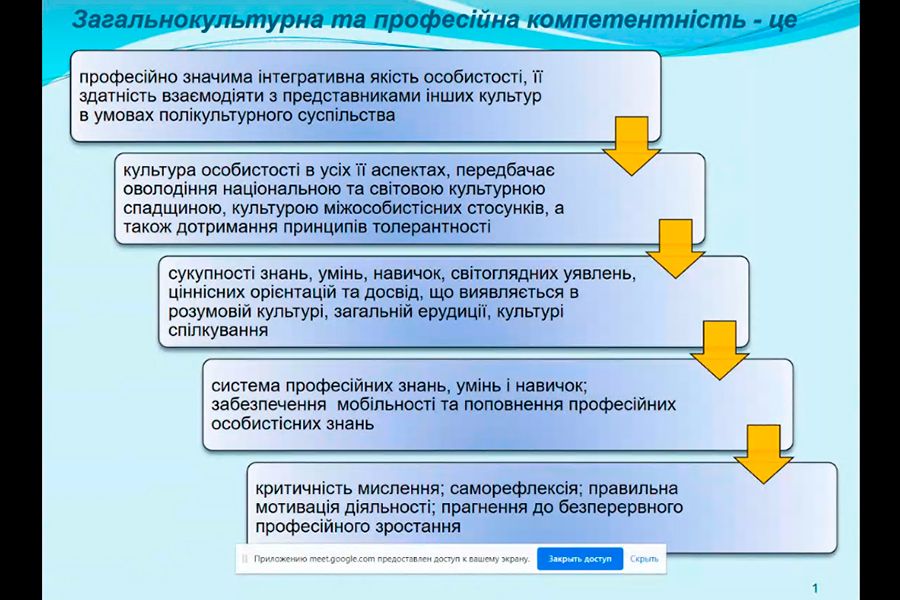 Загальнокультурна та професійна компетентність - це

професійно значима інтегративна якість особистості, її здатність взаємодіяти з представниками інших культур в умовах полікультурного суспільства

культура особистості в усіх її аспектах, передбачає оволодіння національною та світовою культурною спадщиною, культурою міжособистісних стосунків, а також дотримання принципів толерантності

сукупності знань, умінь, навичок, світоглядних уявлень, ціннісних орієнтацій та досвід, що виявляється в розумовій культурі, загальній ерудиції, культурі спілкування

система професійних знань, умінь і навичок; забезпечення мобільності та поповнення професійних особистісних знань

критичність мислення; саморефлексія; правильна мотивація діяльності; прагнення до безперервного професійного зростання

Приложению meet.google.com предоставлен доступ к вашему экрану. Закрыть доступ Скрыть

1